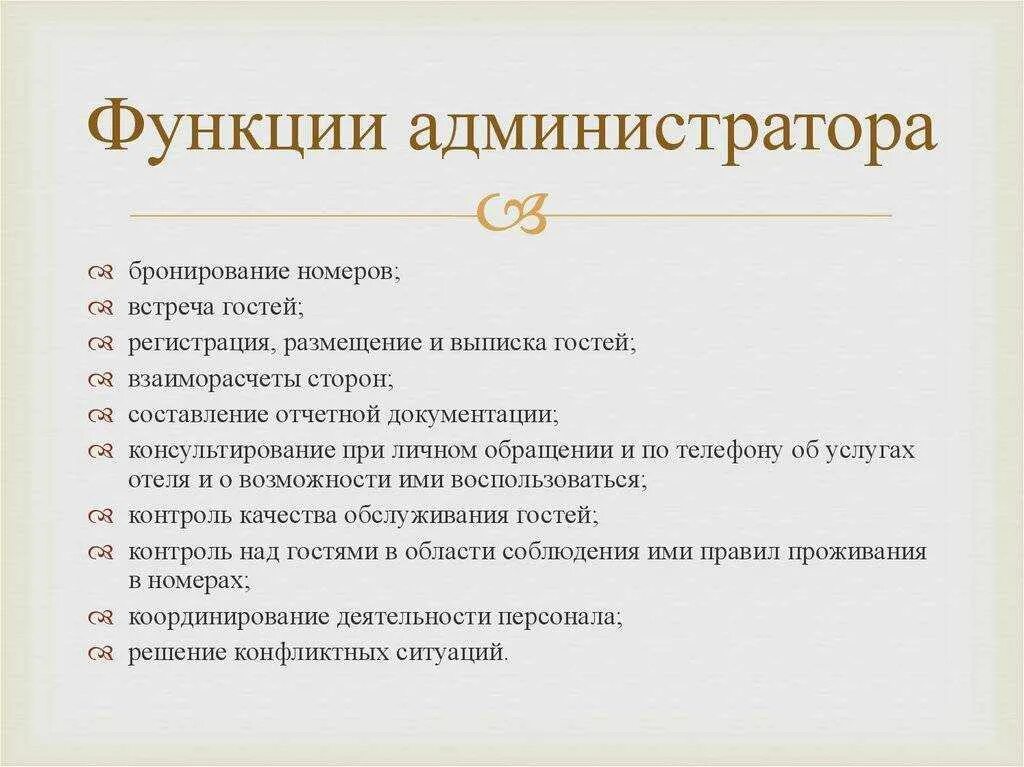 Функции администратора

бронирование номеров;
встреча гостей;
регистрация, размещение и выписка гостей;
взаиморасчеты сторон;
составление отчетной документации;
консультирование при личном обращении и по телефону об услугах отеля и о возможности ими воспользоваться;
контроль качества обслуживания гостей;
контроль над гостями в области соблюдения ими правил проживания в номерах;
координирование деятельности персонала;
решение конфликтных ситуаций.